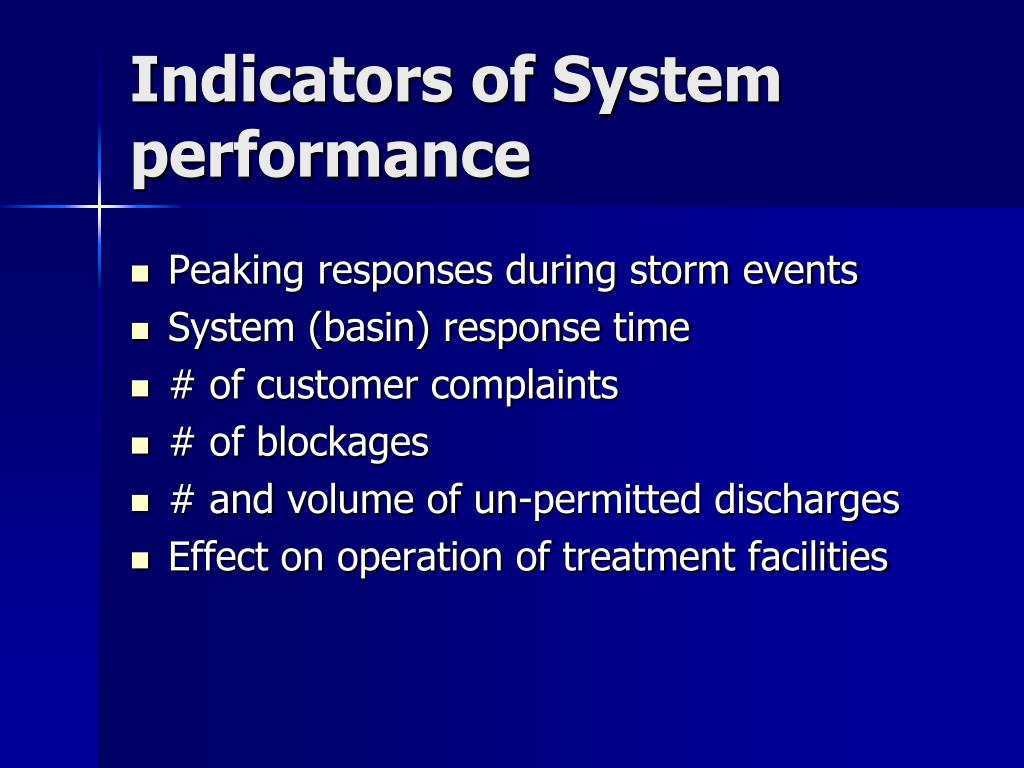 Indicators of System performance

- Peaking responses during storm events
- System (basin) response time
- # of customer complaints
- # of blockages
- # and volume of un-permitted discharges
- Effect on operation of treatment facilities